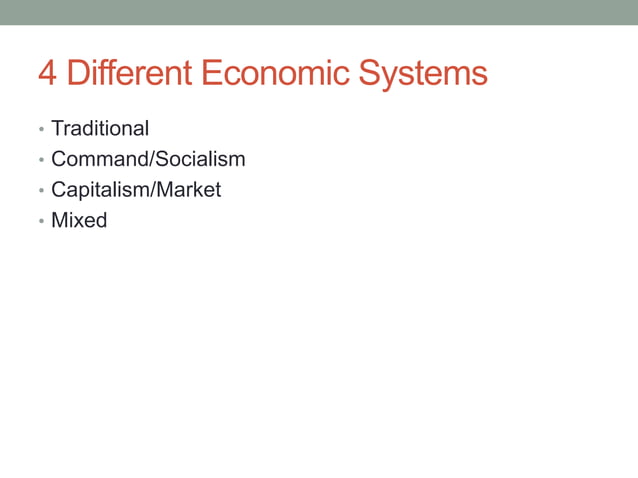 4 Different Economic Systems

• Traditional
• Command/Socialism
• Capitalism/Market
• Mixed